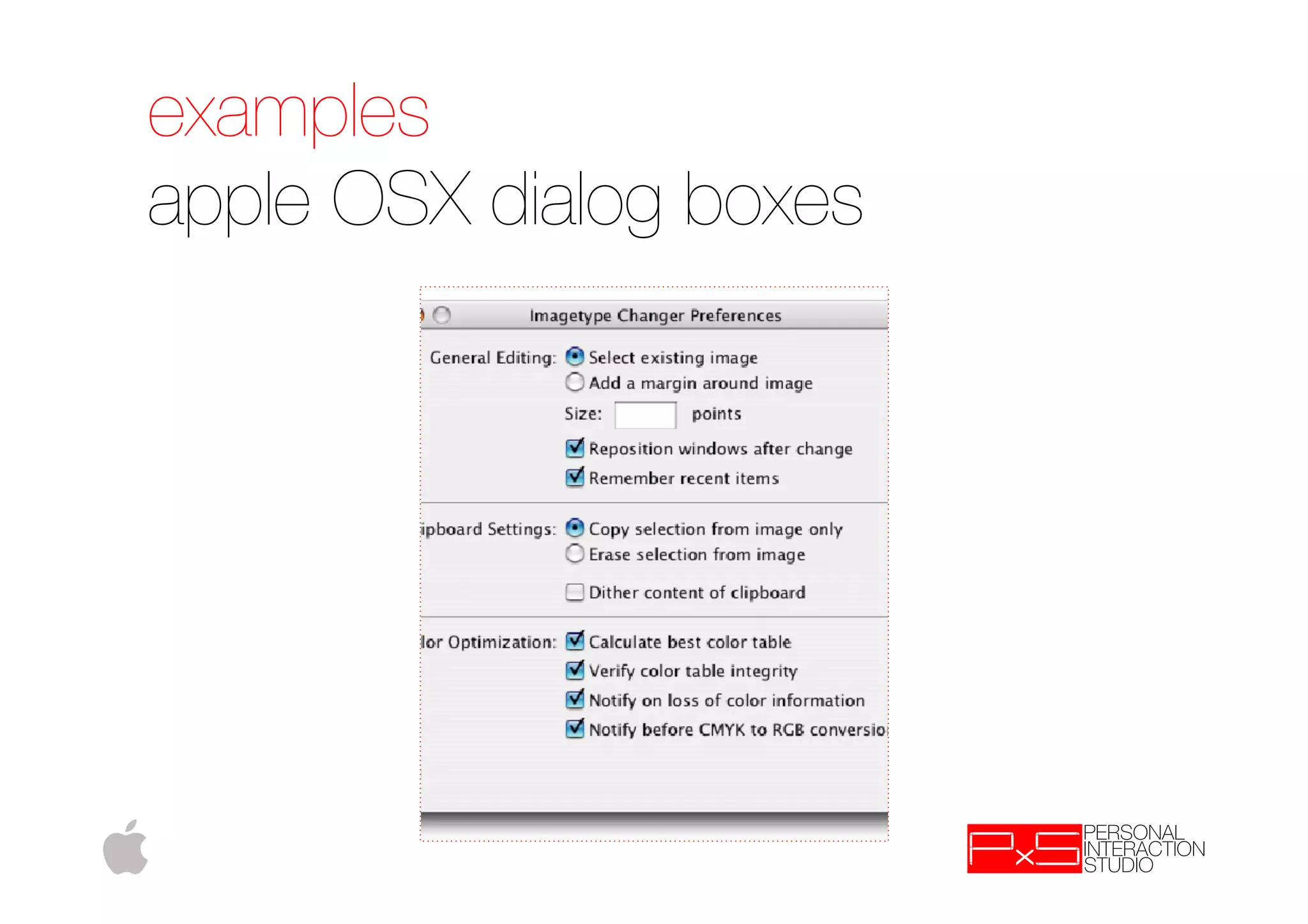 examples
apple OSX dialog boxes

Imagetype Changer Preferences

General Editing: Select existing image
Add a margin around image
Size: points
Reposition windows after change
Remember recent items

ipboard Settings: Copy selection from image only
Erase selection from image
Dither content of clipboard

lor Optimization: Calculate best color table
Verify color table integrity
Notify on loss of color information
Notify before CMYK to RGB conversio

PxS PERSONAL INTERACTION STUDIO